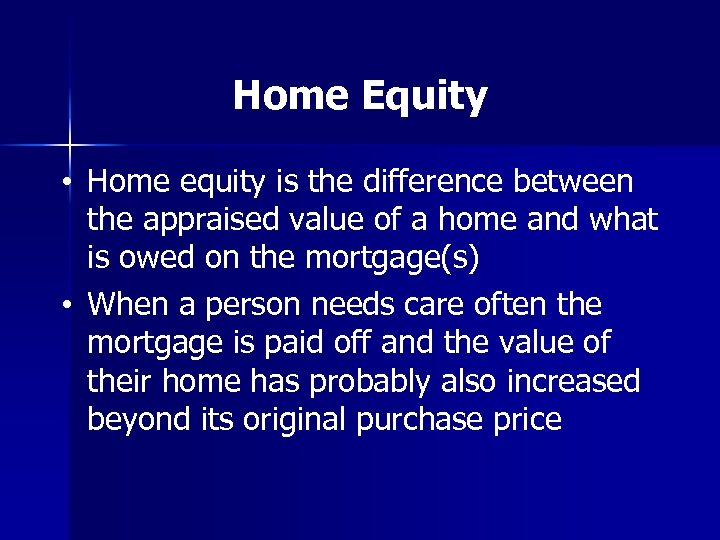 Home Equity

• Home equity is the difference between the appraised value of a home and what is owed on the mortgage(s)

• When a person needs care often the mortgage is paid off and the value of their home has probably also increased beyond its original purchase price